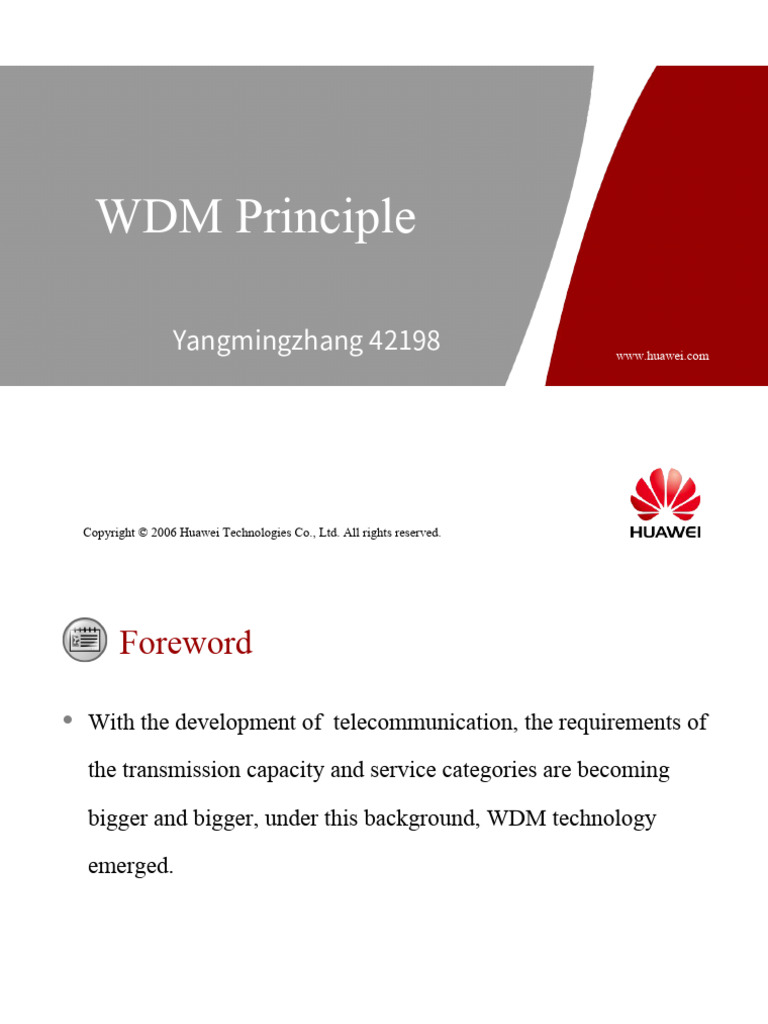 WDM Principle

Yangmingzhang 42198

www.huawei.com

Copyright © 2006 Huawei Technologies Co., Ltd. All rights reserved.

HUAWEI

Foreword

• With the development of telecommunication, the requirements of the transmission capacity and service categories are becoming bigger and bigger, under this background, WDM technology emerged.